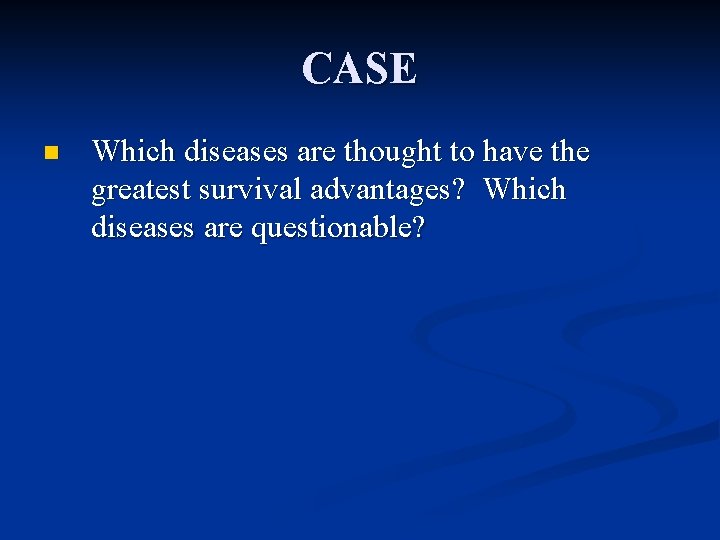 CASE

Which diseases are thought to have the greatest survival advantages? Which diseases are questionable?